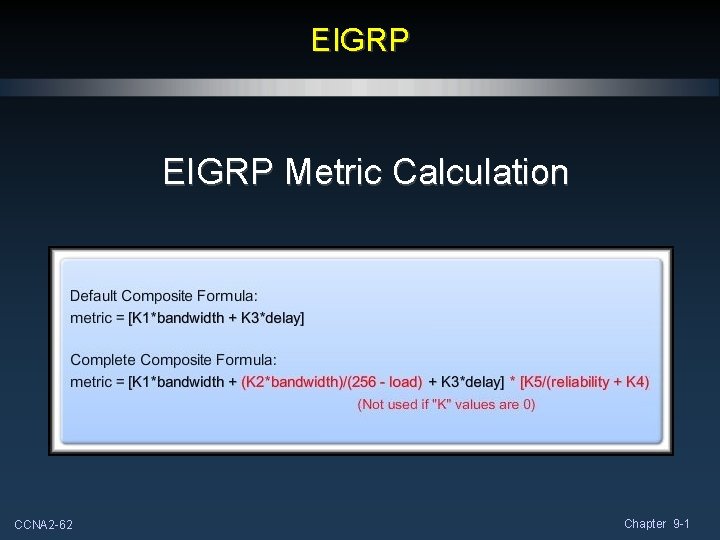 EIGRP

EIGRP Metric Calculation

Default Composite Formula:
metric = [K1*bandwidth + K3*delay]

Complete Composite Formula:
metric = [K1*bandwidth + (K2*bandwidth)/(256 - load) + K3*delay] * [K5/(reliability + K4)
(Not used if "K" values are 0)

CCNA2-62

Chapter 9-1